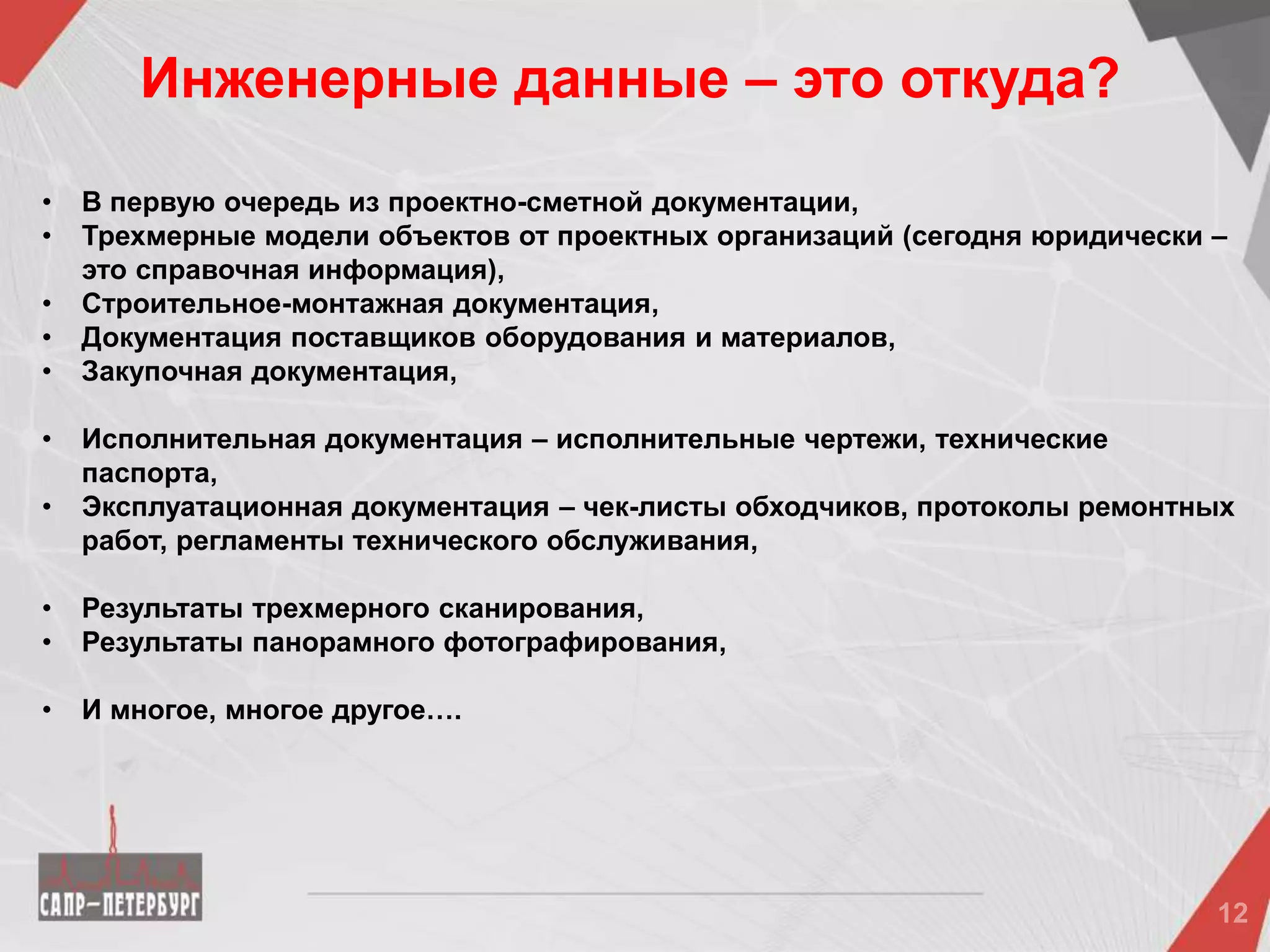 Инженерные данные – это откуда?

• В первую очередь из проектно-сметной документации,
• Трехмерные модели объектов от проектных организаций (сегодня юридически – это справочная информация),
• Строительное-монтажная документация,
• Документация поставщиков оборудования и материалов,
• Закупочная документация,

• Исполнительная документация – исполнительные чертежи, технические паспорта,
• Эксплуатационная документация – чек-листы обходчиков, протоколы ремонтных работ, регламенты технического обслуживания,

• Результаты трехмерного сканирования,
• Результаты панорамного фотографирования,

• И многое, многое другое….

САПР–ПЕТЕРБУРГ

12